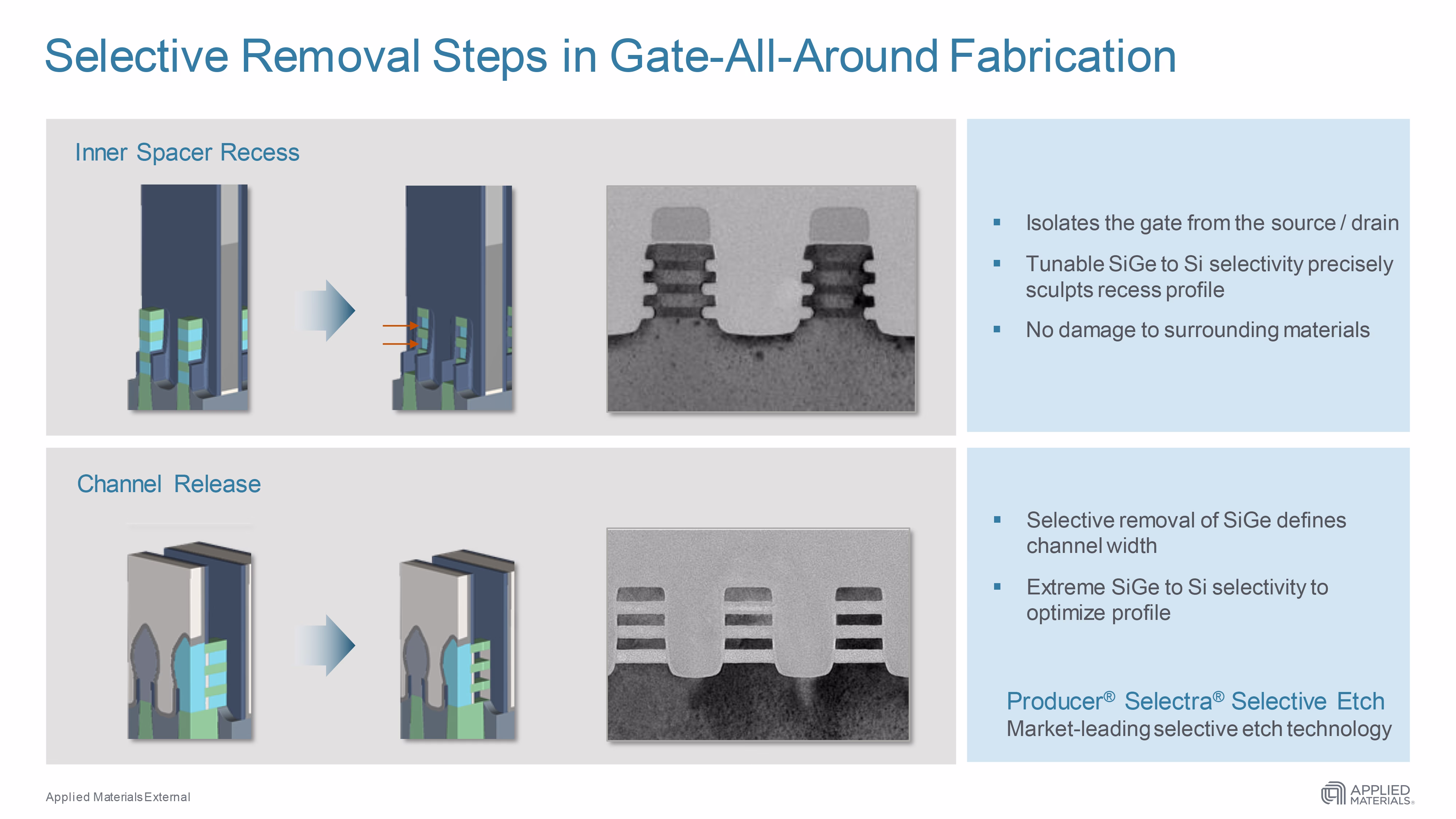 Selective Removal Steps in Gate-All-Around Fabrication

Inner Spacer Recess

▪ Isolates the gate from the source / drain

▪ Tunable SiGe to Si selectivity precisely sculpts recess profile

▪ No damage to surrounding materials

Channel Release

▪ Selective removal of SiGe defines channel width

▪ Extreme SiGe to Si selectivity to optimize profile

Producer® Selectra® Selective Etch
Market-leading selective etch technology

Applied Materials External

APPLIED MATERIALS®